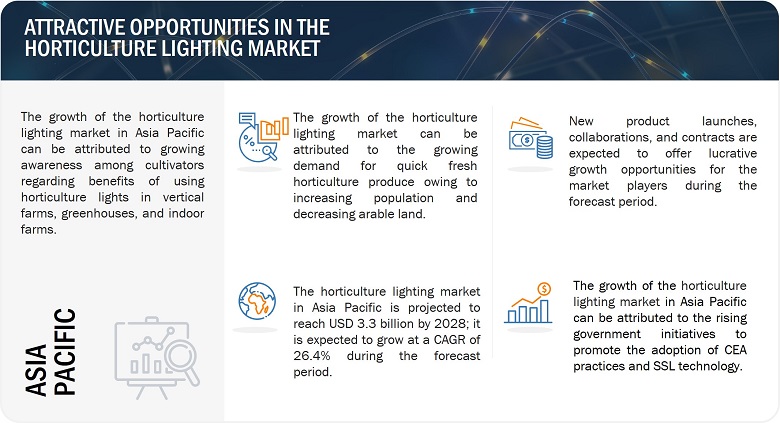 ATTRACTIVE OPPORTUNITIES IN THE HORTICULTURE LIGHTING MARKET

The growth of the horticulture lighting market in Asia Pacific can be attributed to growing awareness among cultivators regarding benefits of using horticulture lights in vertical farms, greenhouses, and indoor farms.

ASIA PACIFIC

The growth of the horticulture lighting market can be attributed to the growing demand for quick fresh horticulture produce owing to increasing population and decreasing arable land.

The horticulture lighting market in Asia Pacific is projected to reach USD 3.3 billion by 2028; it is expected to grow at a CAGR of 26.4% during the forecast period.

New product launches, collaborations, and contracts are expected to offer lucrative growth opportunities for the market players during the forecast period.

The growth of the horticulture lighting market in Asia Pacific can be attributed to the rising government initiatives to promote the adoption of CEA practices and SSL technology.